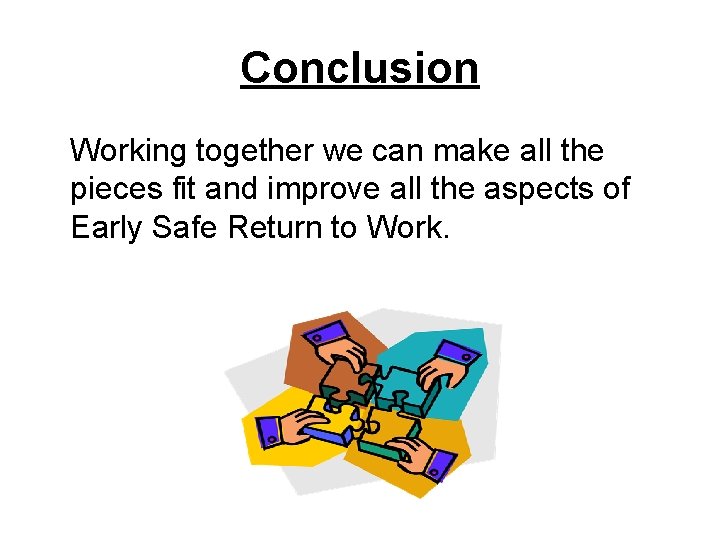 Conclusion

Working together we can make all the pieces fit and improve all the aspects of Early Safe Return to Work.